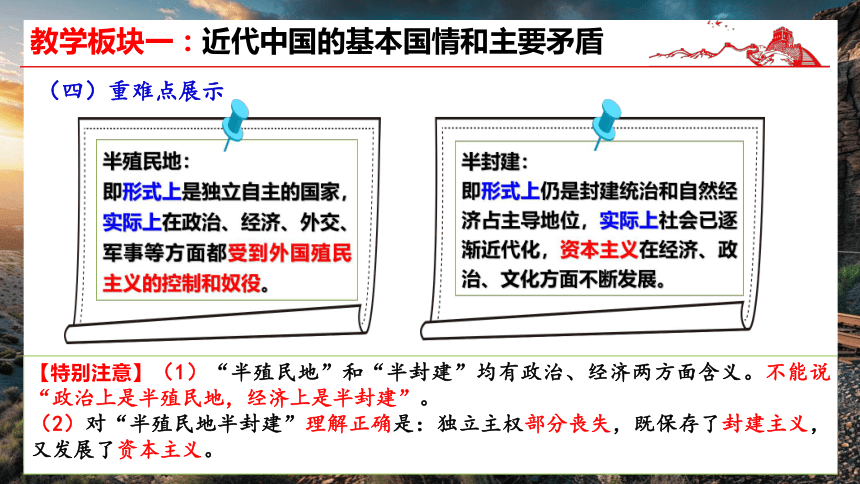 教学板块一：近代中国的基本国情和主要矛盾

（四）重难点展示

半殖民地：
即形式上是独立自主的国家，实际上在政治、经济、外交、军事等方面都受到外国殖民主义的控制和奴役。

半封建：
即形式上仍是封建统治和自然经济占主导地位，实际上社会已逐渐近代化，资本主义在经济、政治、文化方面不断发展。

【特别注意】（1）“半殖民地”和“半封建”均有政治、经济两方面含义。不能说“政治上是半殖民地，经济上是半封建”。
（2）对“半殖民地半封建”理解正确是：独立主权部分丧失，既保存了封建主义，又发展了资本主义。